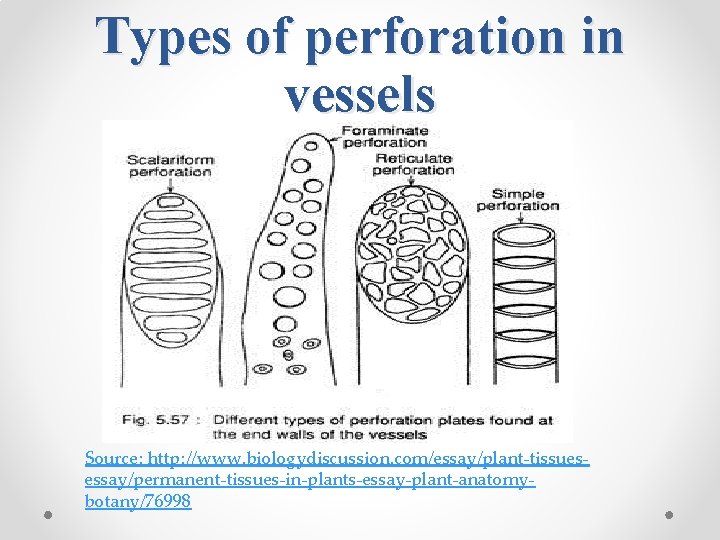 Types of perforation in vessels

Scalariform perforation

Foraminate perforation

Reticulate perforation

Simple perforation

Fig. 5.57 : Different types of perforation plates found at the end walls of the vessels

Source: http://www.biologydiscussion.com/essay/plant-tissues-essay/permanent-tissues-in-plants-essay-plant-anatomy-botany/76998